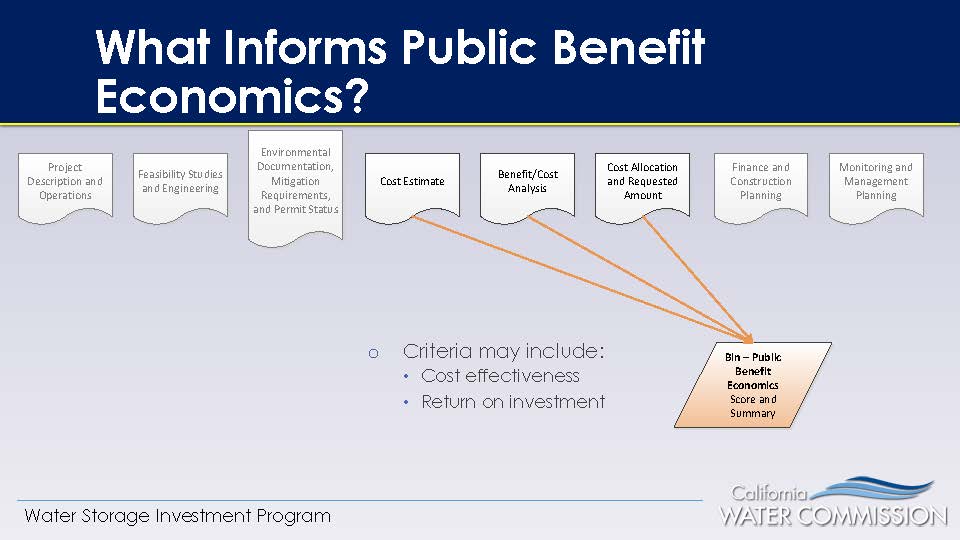 What Informs Public Benefit Economics?

Project Description and Operations

Feasibility Studies and Engineering

Environmental Documentation, Mitigation Requirements, and Permit Status

Cost Estimate

Benefit/Cost Analysis

Cost Allocation and Requested Amount

Finance and Construction Planning

Monitoring and Management Planning

o Criteria may include:
• Cost effectiveness
• Return on investment

Bin – Public Benefit Economics Score and Summary

Water Storage Investment Program

California WATER COMMISSION